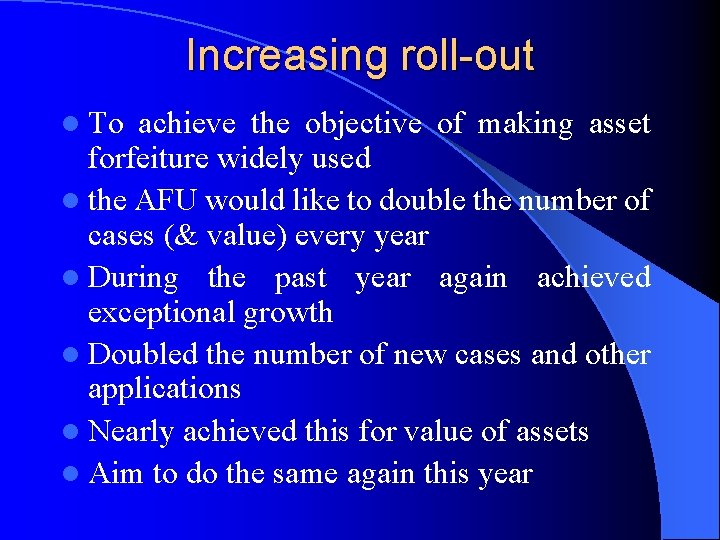 Increasing roll-out

- To achieve the objective of making asset forfeiture widely used
- the AFU would like to double the number of cases (& value) every year
- During the past year again achieved exceptional growth
- Doubled the number of new cases and other applications
- Nearly achieved this for value of assets
- Aim to do the same again this year